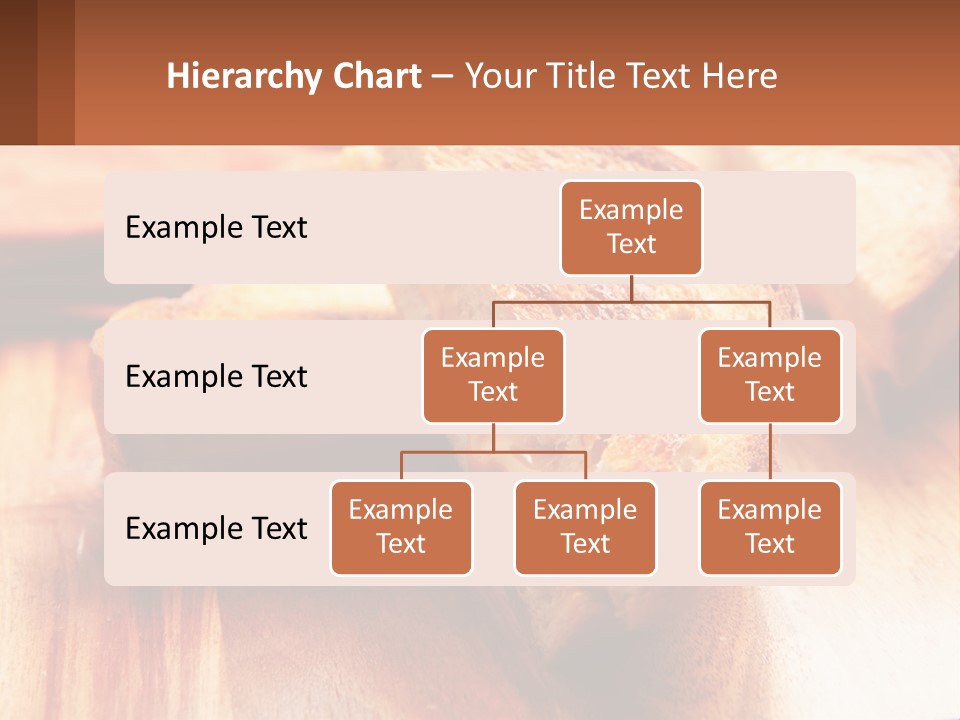 Hierarchy Chart – Your Title Text Here

Example Text

Example Text

Example Text

Example Text

Example Text

Example Text

Example Text

Example Text

Example Text